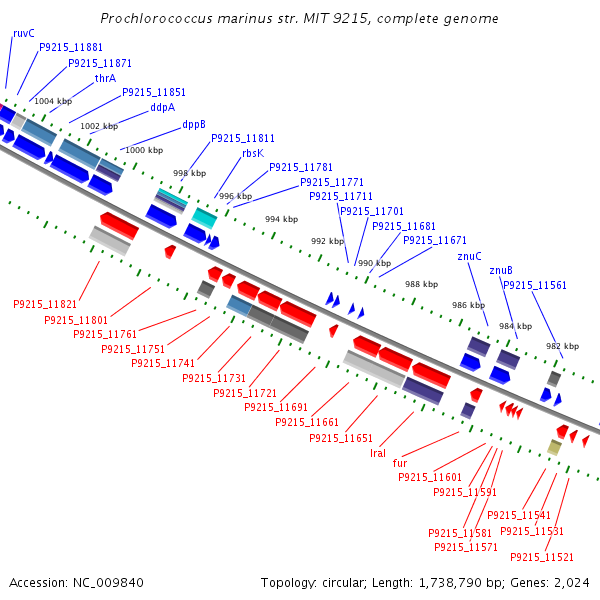 Prochlorococcus marinus str. MIT 9215, complete genome

ruvC
P9215_11881
P9215_11871
thrA
P9215_11851
ddpA
dppB
P9215_11811
rbsK
P9215_11781
P9215_11771
P9215_11711
P9215_11701
P9215_11681
P9215_11671
znuC
znuB
P9215_11561

1004 kbp
1002 kbp
1000 kbp
998 kbp
996 kbp
994 kbp
992 kbp
990 kbp
988 kbp
986 kbp
984 kbp
982 kbp

P9215_11821
P9215_11801
P9215_11761
P9215_11751
P9215_11741
P9215_11731
P9215_11721
P9215_11691
P9215_11661
P9215_11651
lraI
fur
P9215_11601
P9215_11591
P9215_11581
P9215_11571
P9215_11541
P9215_11531
P9215_11521

Accession: NC_009840
Topology: circular; Length: 1,738,790 bp; Genes: 2,024